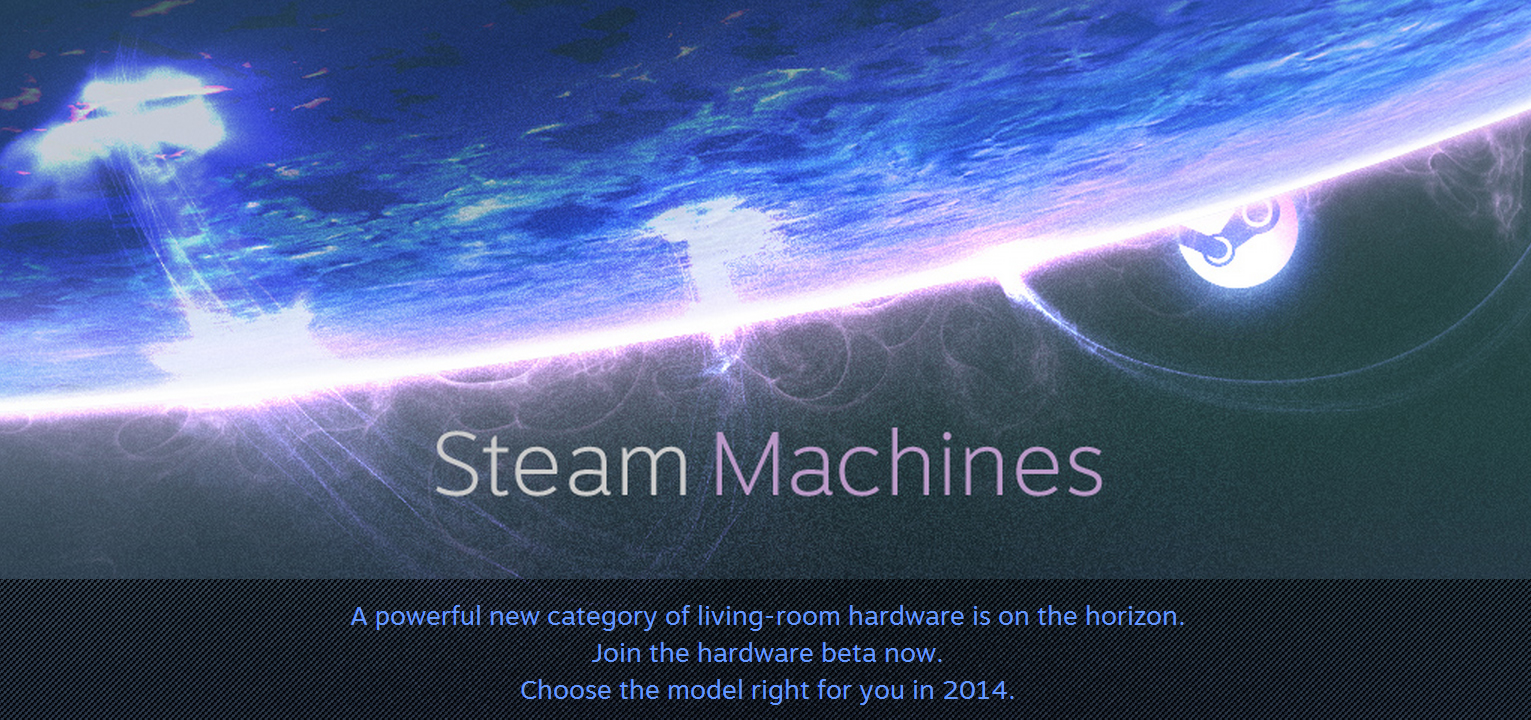 Steam Machines

A powerful new category of living-room hardware is on the horizon.
Join the hardware beta now.
Choose the model right for you in 2014.